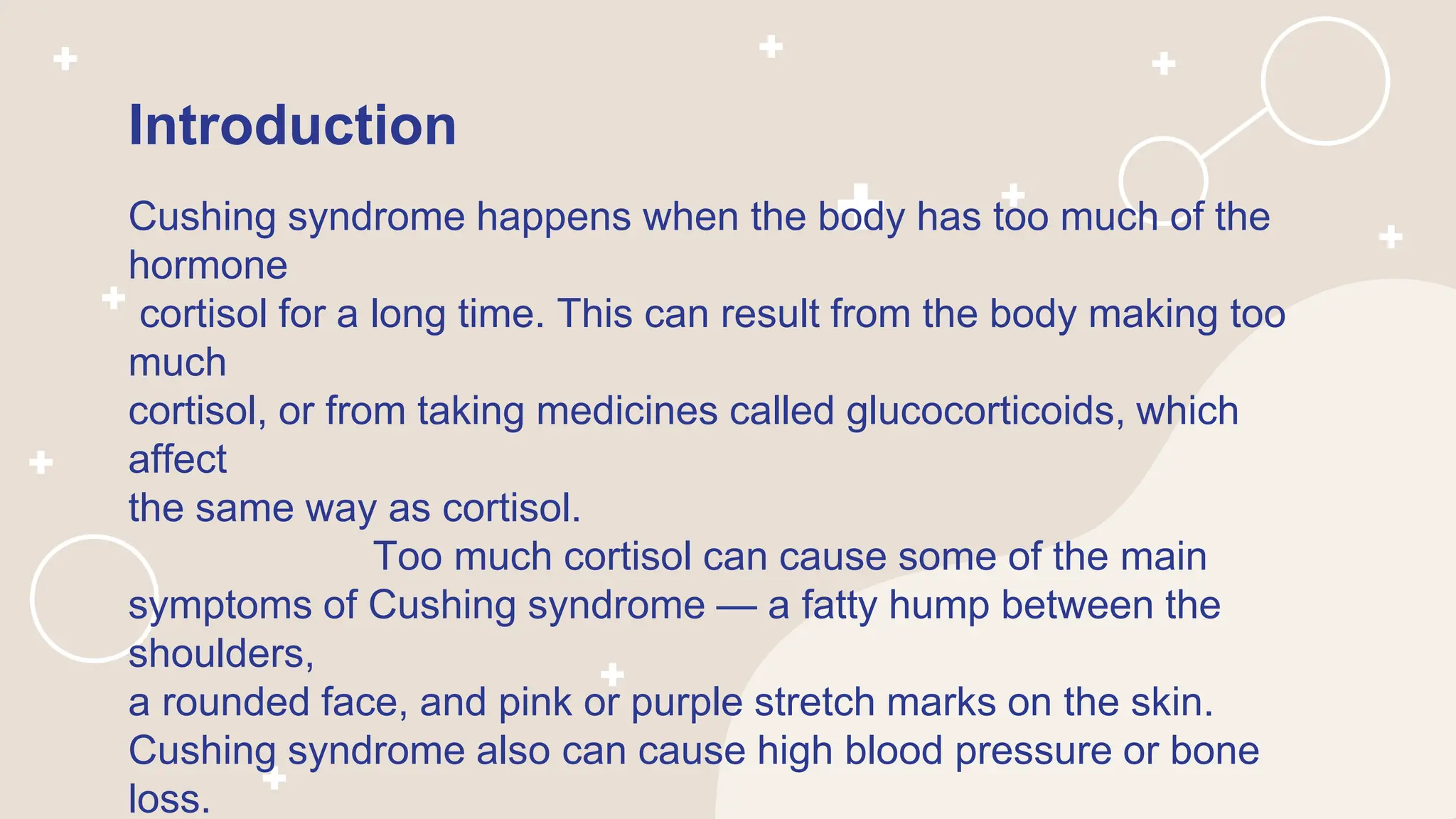 Introduction

Cushing syndrome happens when the body has too much of the hormone cortisol for a long time. This can result from the body making too much cortisol, or from taking medicines called glucocorticoids, which affect the same way as cortisol.

Too much cortisol can cause some of the main symptoms of Cushing syndrome — a fatty hump between the shoulders, a rounded face, and pink or purple stretch marks on the skin. Cushing syndrome also can cause high blood pressure or bone loss.